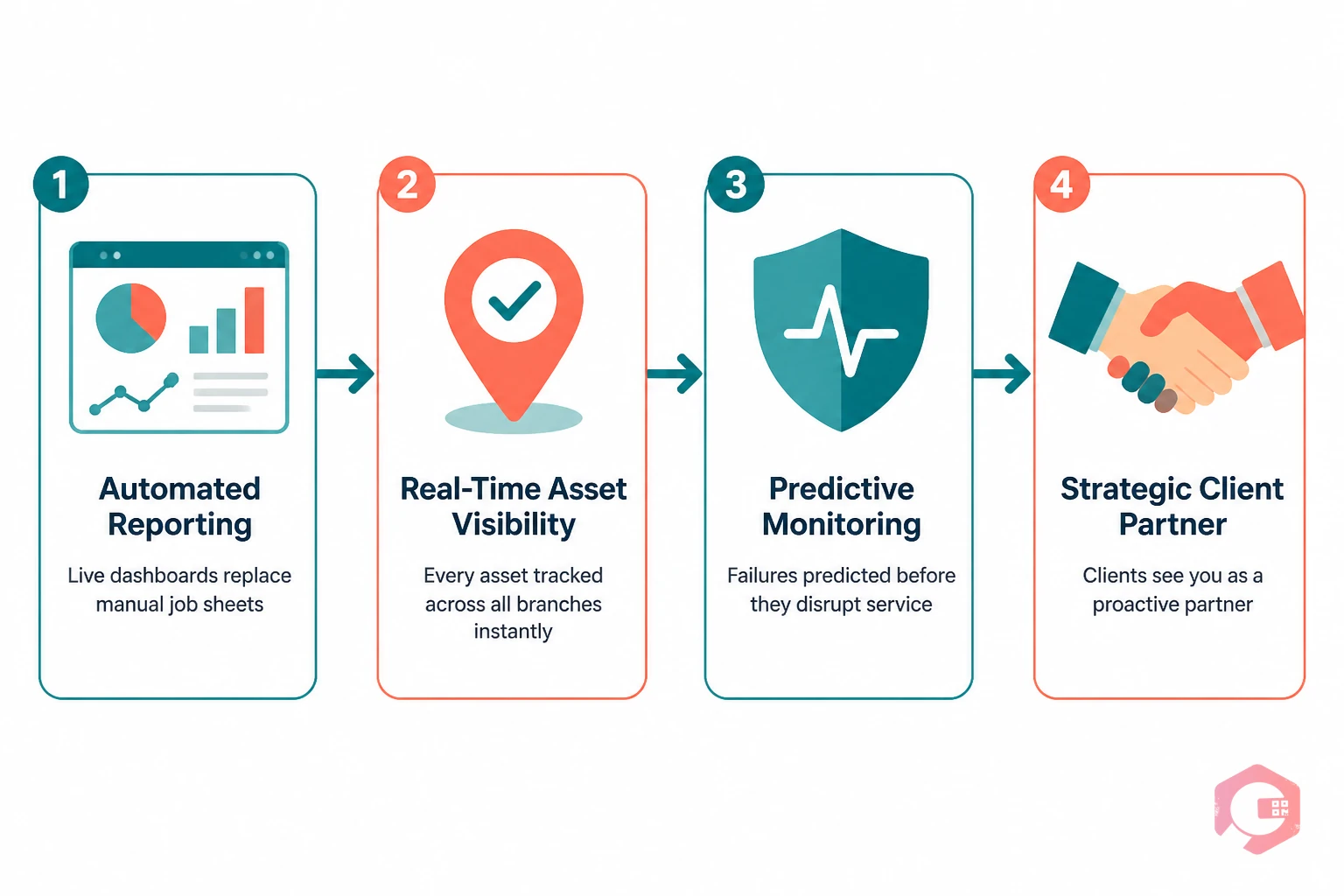 1

Automated Reporting

Live dashboards replace manual job sheets

2

Real-Time Asset Visibility

Every asset tracked across all branches instantly

3

Predictive Monitoring

Failures predicted before they disrupt service

4

Strategic Client Partner

Clients see you as a proactive partner